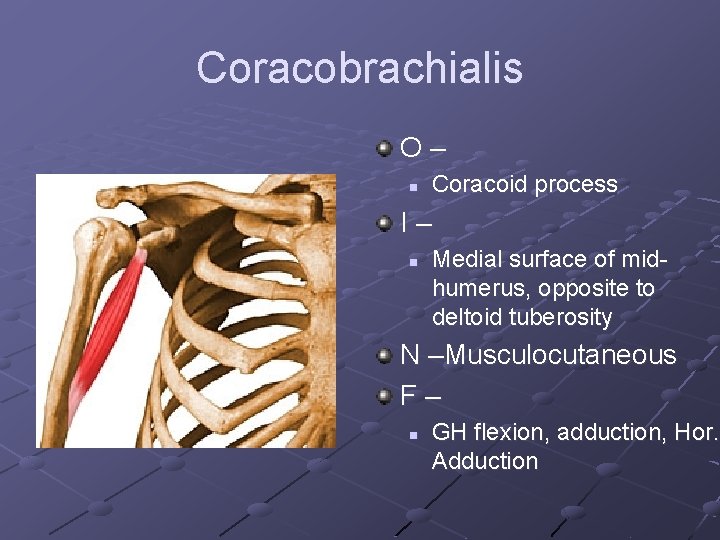 Coracobrachialis

O –

Coracoid process

I –

Medial surface of mid-humerus, opposite to deltoid tuberosity

N –Musculocutaneous

F –

GH flexion, adduction, Hor. Adduction